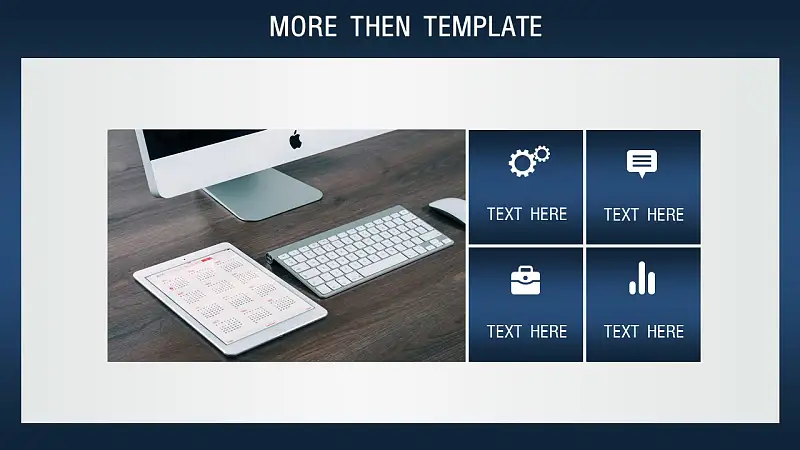 MORE THEN TEMPLATE

TEXT HERE

TEXT HERE

TEXT HERE

TEXT HERE